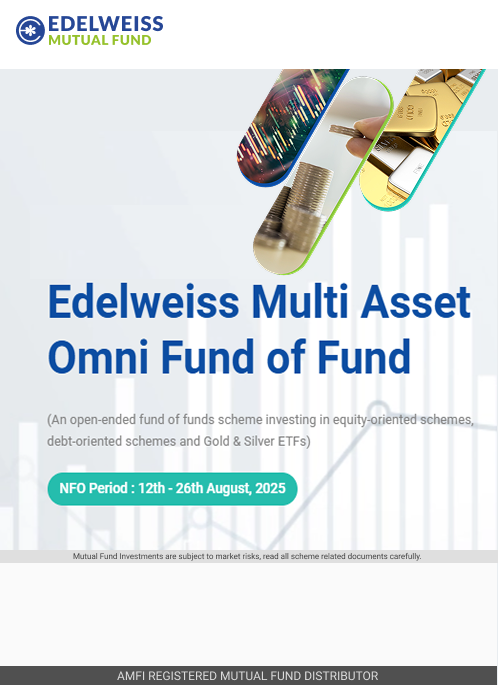 EDELWEISS
MUTUAL FUND

Edelweiss Multi Asset Omni Fund of Fund

(An open-ended fund of funds scheme investing in equity-oriented schemes, debt-oriented schemes and Gold & Silver ETFs)

NFO Period : 12th - 26th August, 2025

Mutual Fund Investments are subject to market risks, read all scheme related documents carefully.

AMFI REGISTERED MUTUAL FUND DISTRIBUTOR